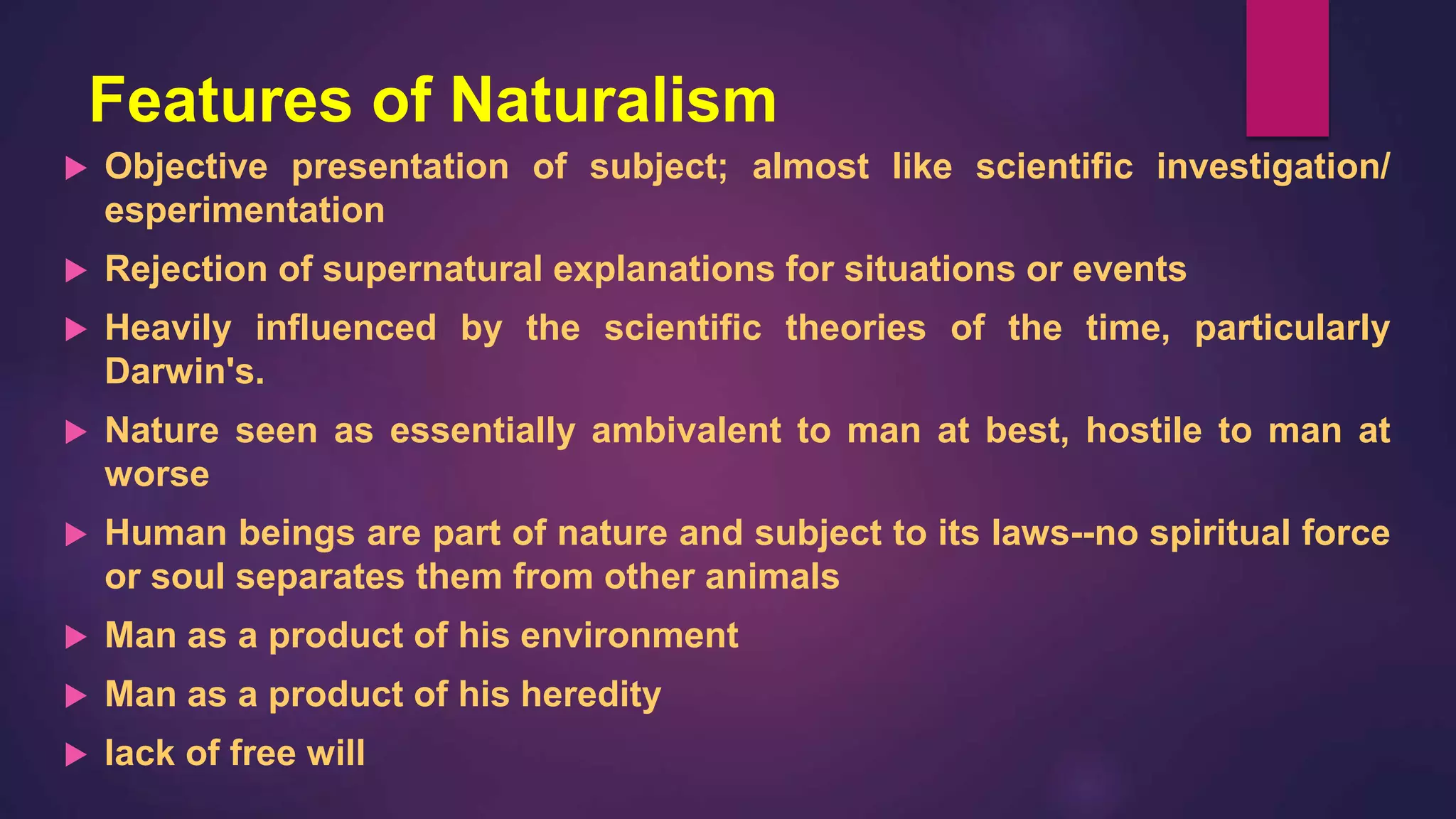 Features of Naturalism

▶ Objective presentation of subject; almost like scientific investigation/ esperimentation

▶ Rejection of supernatural explanations for situations or events

▶ Heavily influenced by the scientific theories of the time, particularly Darwin's.

▶ Nature seen as essentially ambivalent to man at best, hostile to man at worse

▶ Human beings are part of nature and subject to its laws--no spiritual force or soul separates them from other animals

▶ Man as a product of his environment

▶ Man as a product of his heredity

▶ lack of free will